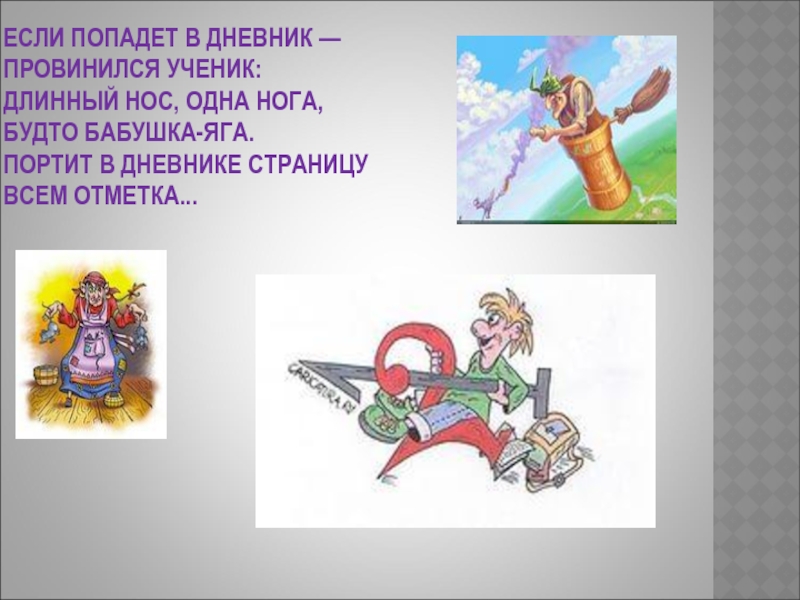 ЕСЛИ ПОПАДЕТ В ДНЕВНИК —
ПРОВИНИЛСЯ УЧЕНИК:
ДЛИННЫЙ НОС, ОДНА НОГА,
БУДТО БАБУШКА-ЯГА.
ПОРТИТ В ДНЕВНИКЕ СТРАНИЦУ
ВСЕМ ОТМЕТКА...

CARICATURA.RU